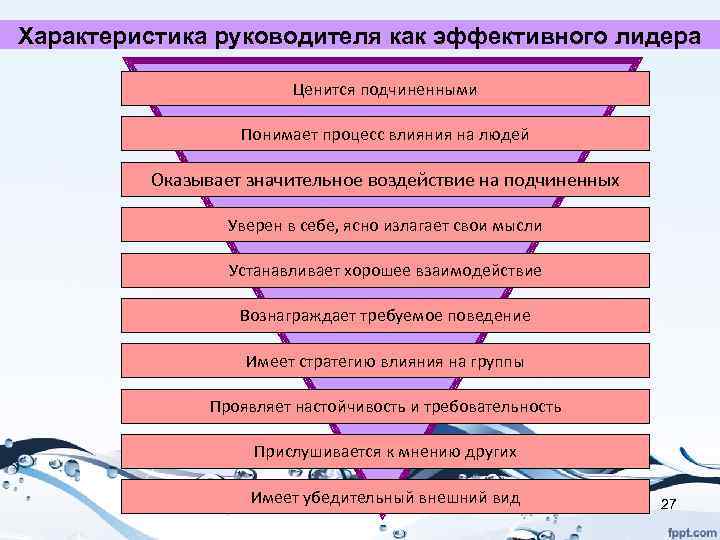 Характеристика руководителя как эффективного лидера

Ценится подчиненными

Понимает процесс влияния на людей

Оказывает значительное воздействие на подчиненных

Уверен в себе, ясно излагает свои мысли

Устанавливает хорошее взаимодействие

Вознаграждает требуемое поведение

Имеет стратегию влияния на группы

Проявляет настойчивость и требовательность

Прислушивается к мнению других

Имеет убедительный внешний вид

27

fppt.com